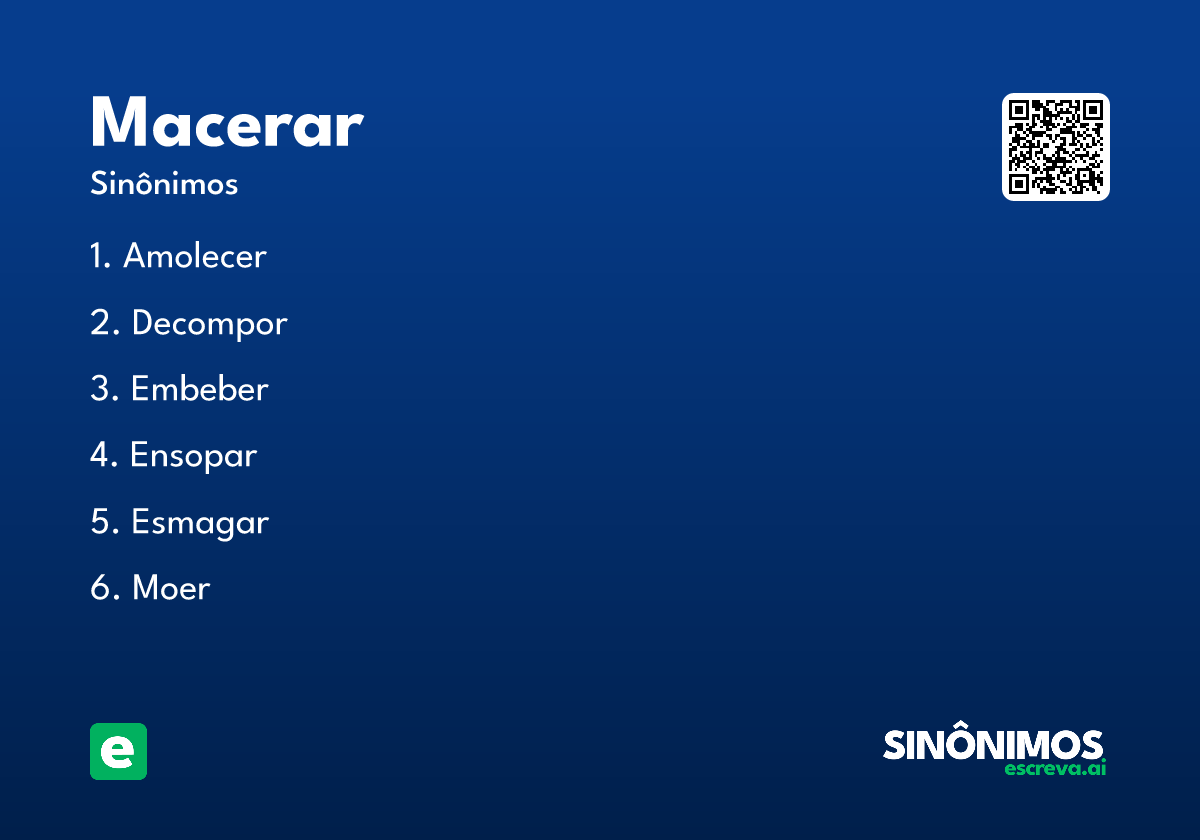 Macerar
Sinônimos

1. Amolecer
2. Decompor
3. Embeber
4. Ensopar
5. Esmagar
6. Moer

e

SINÔNIMOS
escreva.ai